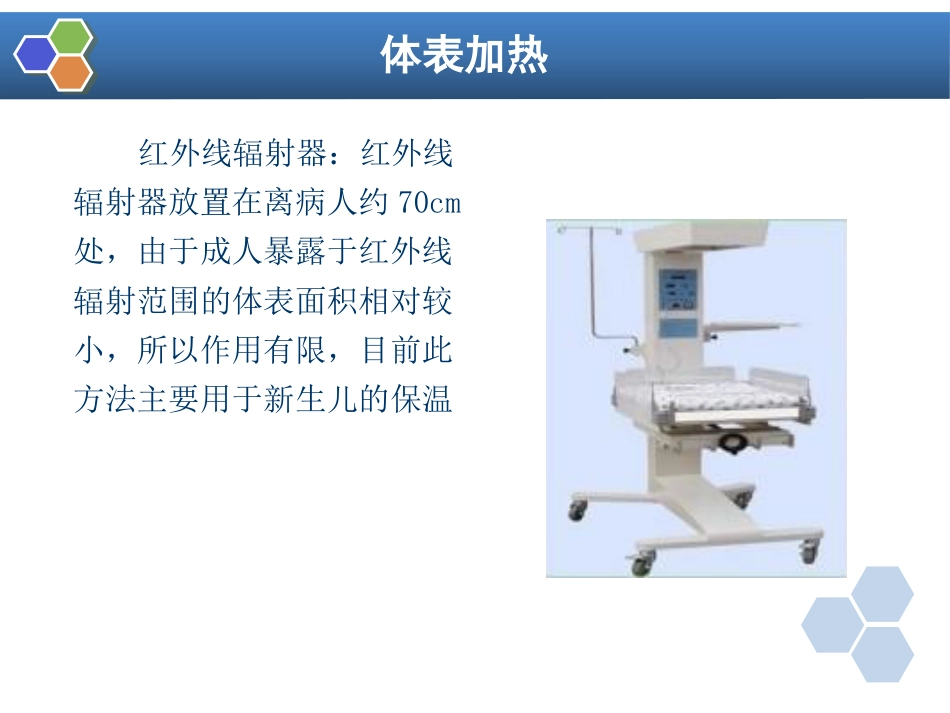 体表加热

红外线辐射器：红外线辐射器放置在离病人约 70cm 处，由于成人暴露于红外线辐射范围的体表面积相对较小，所以作用有限，目前此方法主要用于新生儿的保温